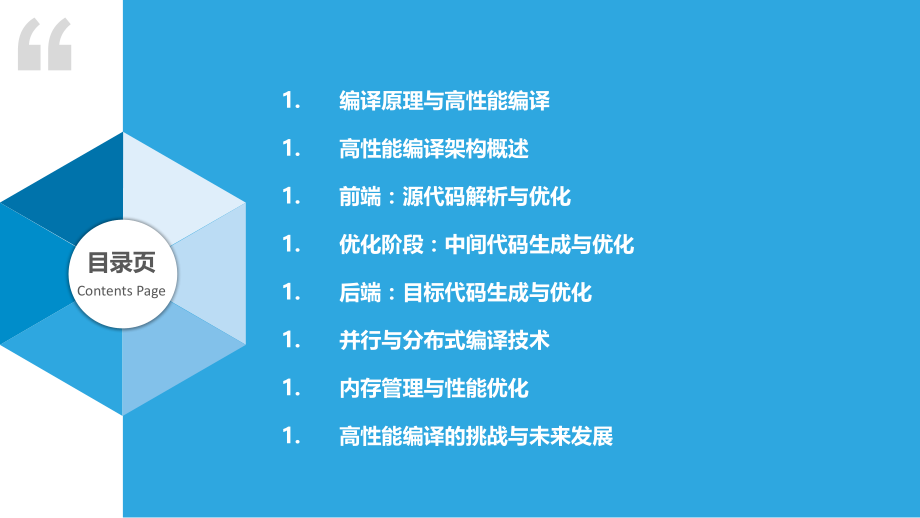 “

目录页
Contents Page

1. 编译原理与高性能编译

1. 高性能编译架构概述

1. 前端：源代码解析与优化

1. 优化阶段：中间代码生成与优化

1. 后端：目标代码生成与优化

1. 并行与分布式编译技术

1. 内存管理与性能优化

1. 高性能编译的挑战与未来发展